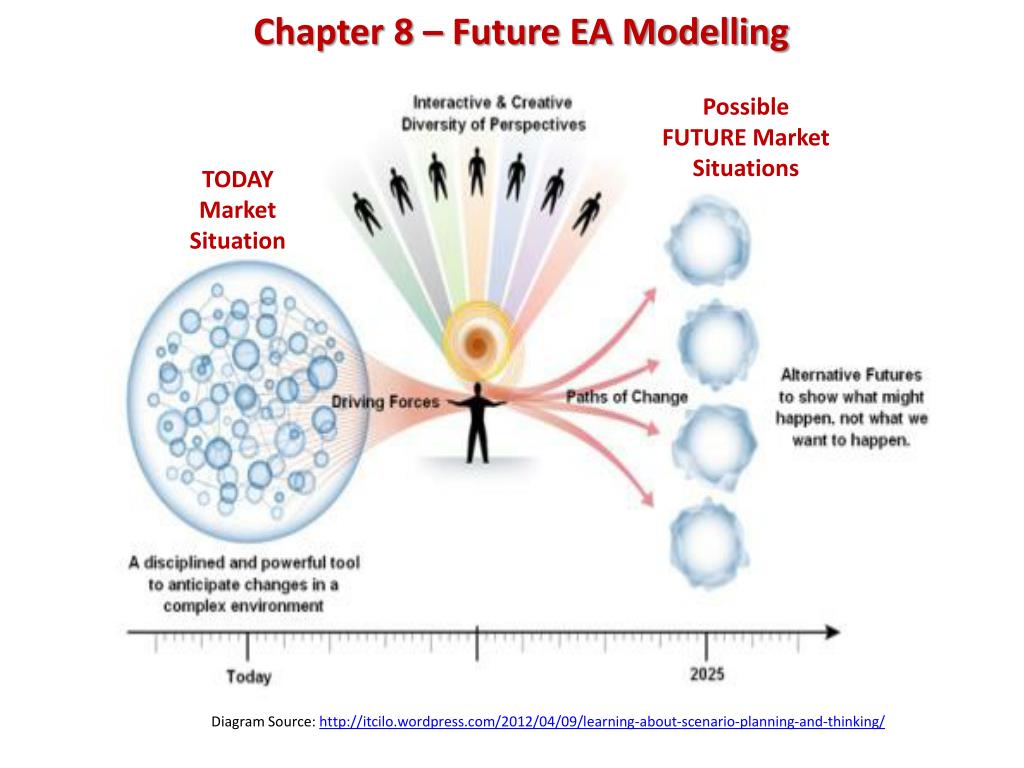 Chapter 8 – Future EA Modelling

Interactive & Creative Diversity of Perspectives

Possible FUTURE Market Situations

TODAY Market Situation

Driving Forces

Paths of Change

Alternative Futures to show what might happen, not what we want to happen.

A disciplined and powerful tool to anticipate changes in a complex environment

Today

2025

Diagram Source: http://itcilo.wordpress.com/2012/04/09/learning-about-scenario-planning-and-thinking/